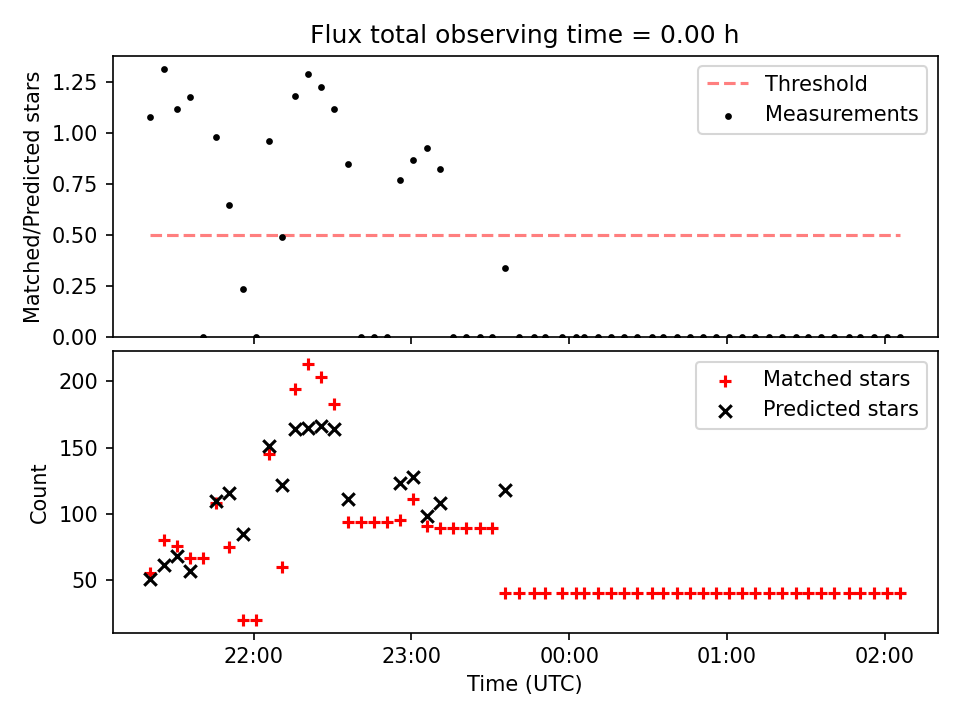 Flux total observing time = 0.00 h

Matched/Predicted stars

1.25
1.00
0.75
0.50
0.25
0.00

Threshold
Measurements

Count

200
150
100
50

Matched stars
Predicted stars

22:00
23:00
00:00
01:00
02:00

Time (UTC)